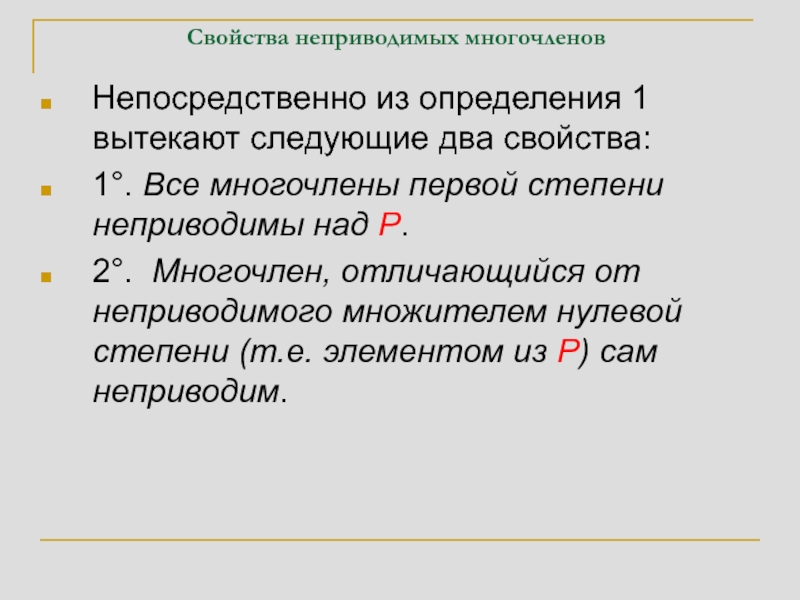 Свойства неприводимых многочленов

Непосредственно из определения 1 вытекают следующие два свойства:

1°. Все многочлены первой степени неприводимы над P.

2°. Многочлен, отличающийся от неприводимого множителем нулевой степени (т.е. элементом из P) сам неприводим.